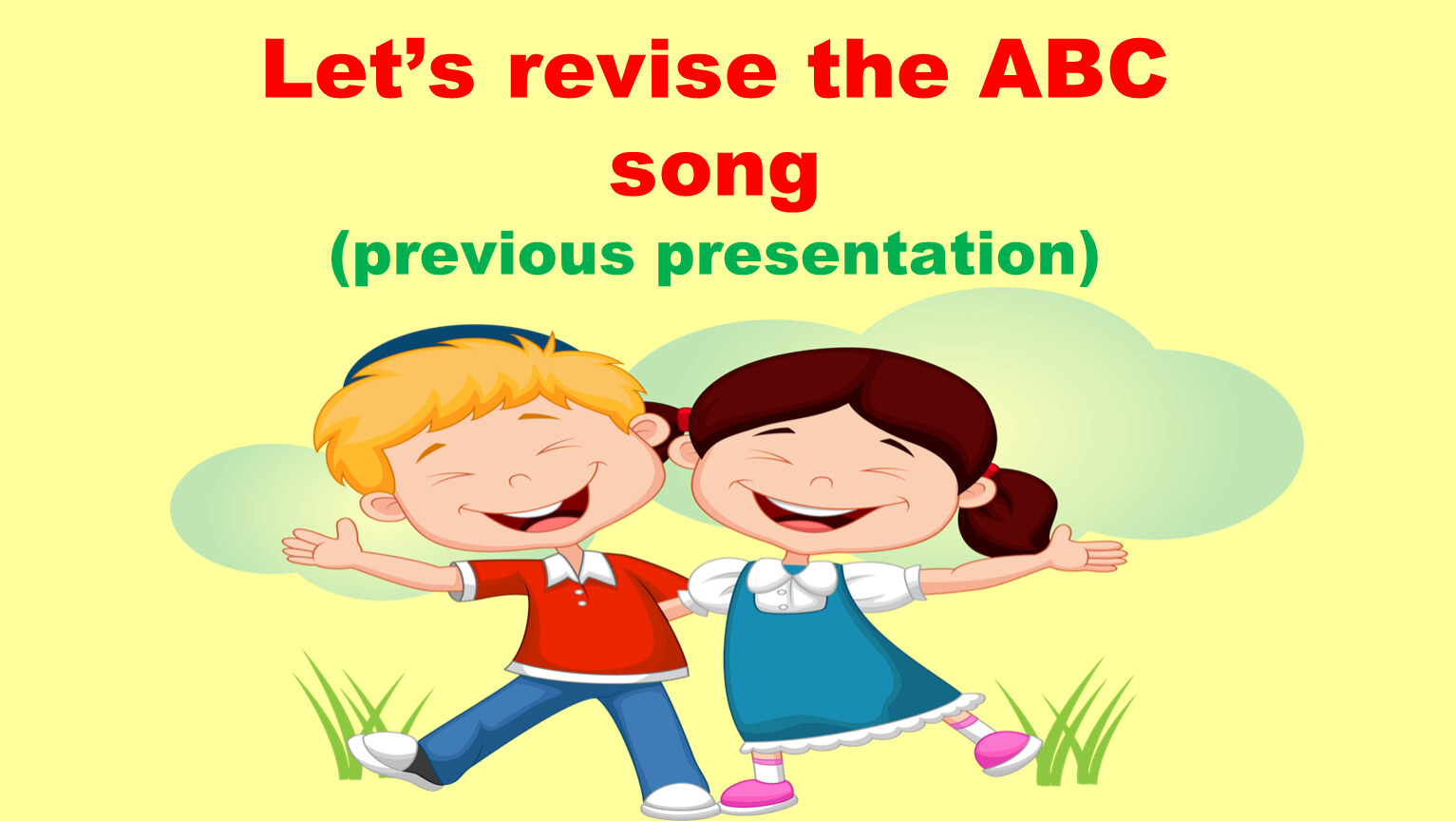 Let’s revise the ABC song
(previous presentation)